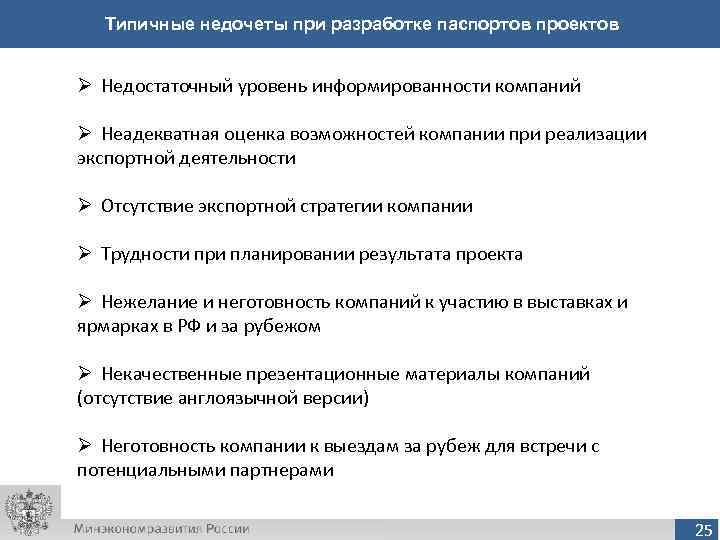 Типичные недочеты при разработке паспортов проектов

➢ Недостаточный уровень информированности компаний

➢ Неадекватная оценка возможностей компании при реализации экспортной деятельности

➢ Отсутствие экспортной стратегии компании

➢ Трудности при планировании результата проекта

➢ Нежелание и неготовность компаний к участию в выставках и ярмарках в РФ и за рубежом

➢ Некачественные презентационные материалы компаний (отсутствие англоязычной версии)

➢ Неготовность компании к выездам за рубеж для встречи с потенциальными партнерами

Минэкономразвития России

25